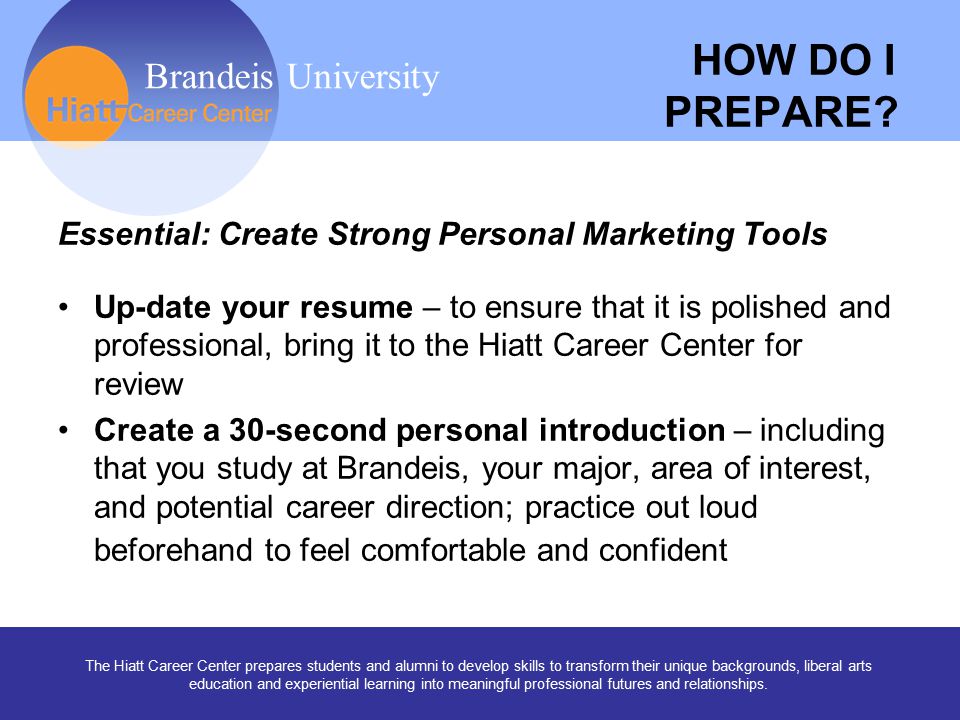 Brandeis University
Hiatt Career Center

HOW DO I PREPARE?

Essential: Create Strong Personal Marketing Tools

• Up-date your resume – to ensure that it is polished and professional, bring it to the Hiatt Career Center for review
• Create a 30-second personal introduction – including that you study at Brandeis, your major, area of interest, and potential career direction; practice out loud beforehand to feel comfortable and confident

The Hiatt Career Center prepares students and alumni to develop skills to transform their unique backgrounds, liberal arts education and experiential learning into meaningful professional futures and relationships.